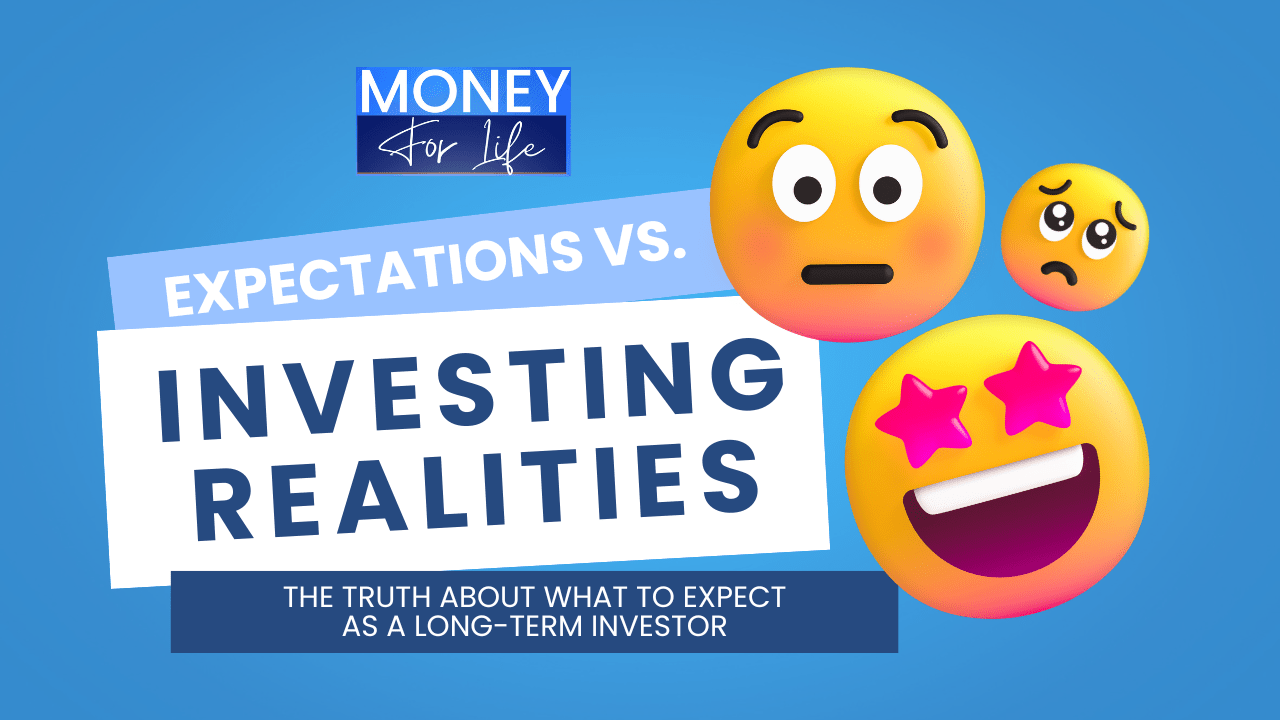 MONEY
For Life

EXPECTATIONS VS.

INVESTING REALITIES

THE TRUTH ABOUT WHAT TO EXPECT AS A LONG-TERM INVESTOR